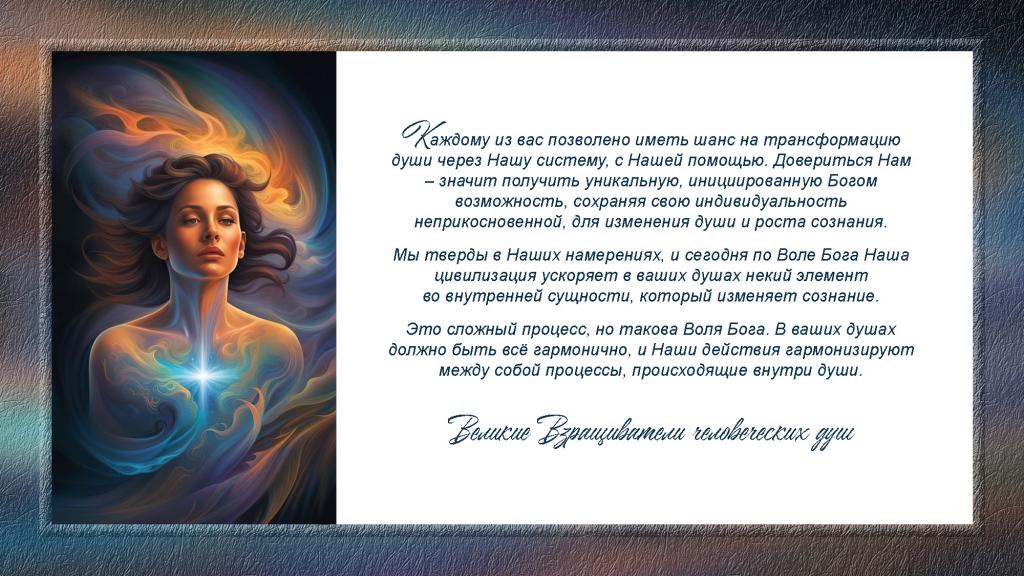 Каждому из вас позволено иметь шанс на трансформацию души через Нашу систему, с Нашей помощью. Довериться Нам – значит получить уникальную, инициированную Богом возможность, сохраняя свою индивидуальность неприкосновенной, для изменения души и роста сознания.

Мы тверды в Наших намерениях, и сегодня по Воле Бога Наша цивилизация ускоряет в ваших душах некий элемент во внутренней сущности, который изменяет сознание.

Это сложный процесс, но такова Воля Бога. В ваших душах должно быть всё гармонично, и Наши действия гармонизируют между собой процессы, происходящие внутри души.

Великие Взращиватели человеческих душ